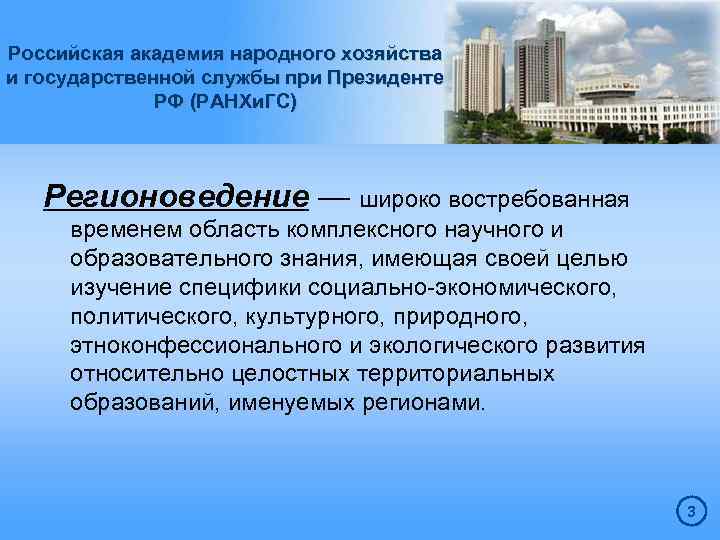 Российская академия народного хозяйства и государственной службы при Президенте РФ (РАНХиГС)

Регионоведение — широко востребованная временем область комплексного научного и образовательного знания, имеющая своей целью изучение специфики социально-экономического, политического, культурного, природного, этноконфессионального и экологического развития относительно целостных территориальных образований, именуемых регионами.

3